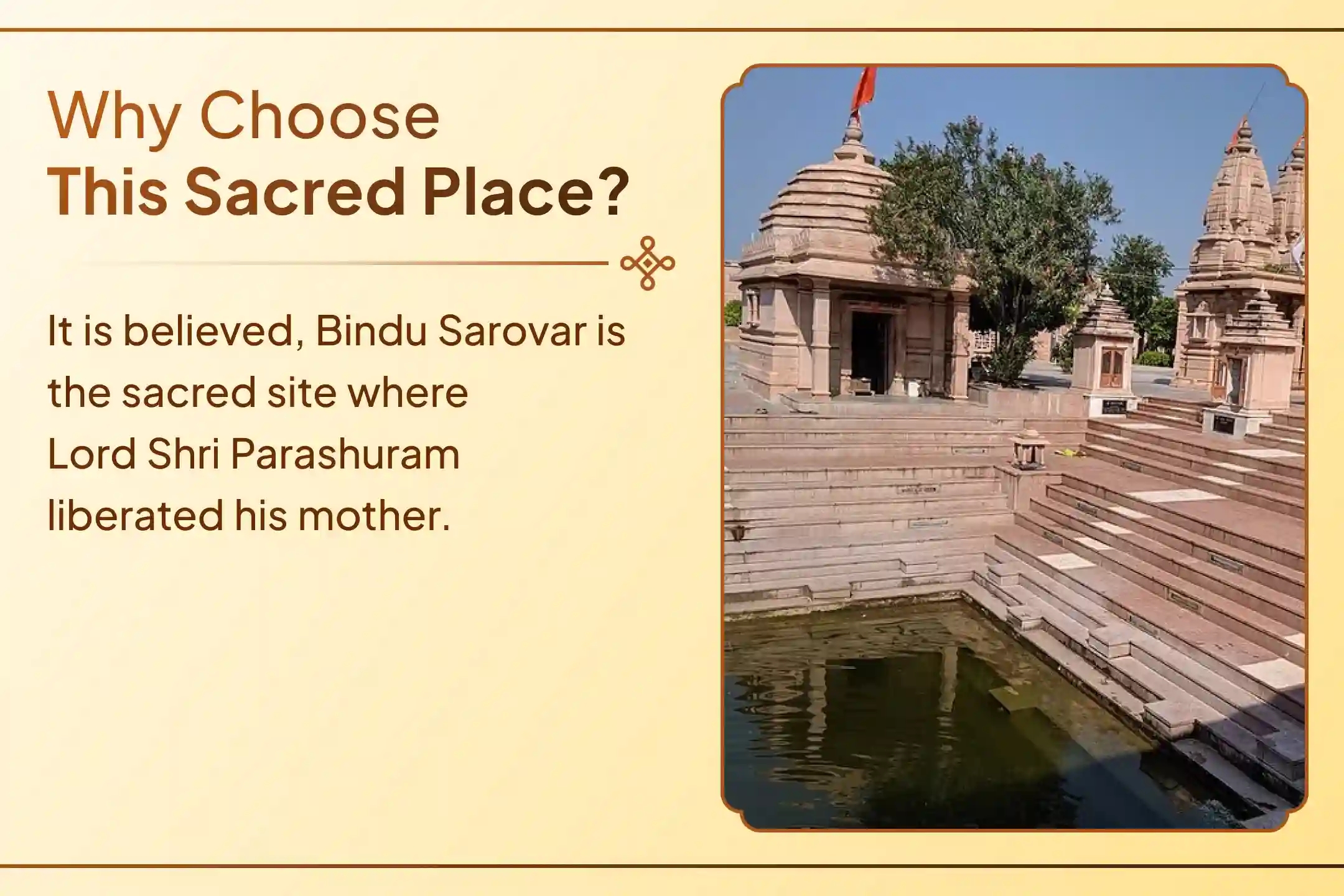 Why Choose
This Sacred Place?

It is believed, Bindu Sarovar is the sacred site where Lord Shri Parashuram liberated his mother.